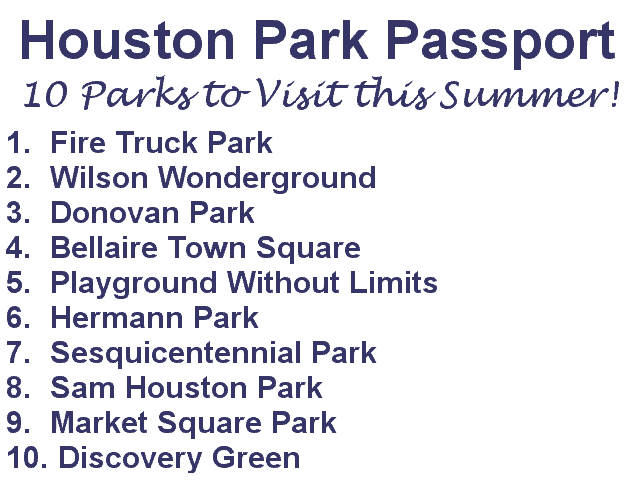 Houston Park Passport

10 Parks to Visit this Summer!

1. Fire Truck Park
2. Wilson Wonderground
3. Donovan Park
4. Bellaire Town Square
5. Playground Without Limits
6. Hermann Park
7. Sesquicentennial Park
8. Sam Houston Park
9. Market Square Park
10. Discovery Green